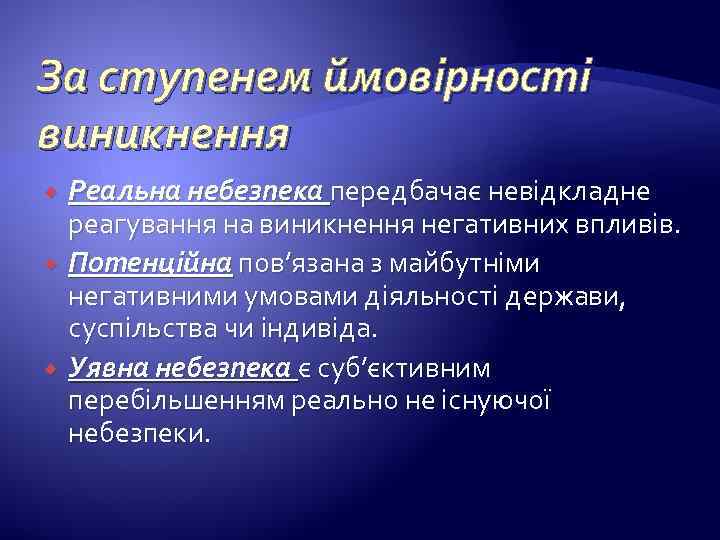 За ступенем ймовірності виникнення

Реальна небезпека передбачає невідкладне реагування на виникнення негативних впливів.

Потенційна пов’язана з майбутніми негативними умовами діяльності держави, суспільства чи індивіда.

Уявна небезпека є суб’єктивним перебільшенням реально не існуючої небезпеки.